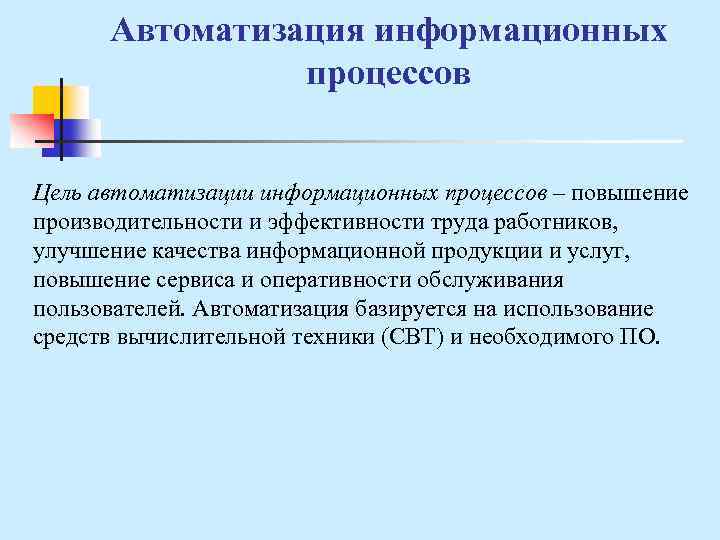 Автоматизация информационных процессов

Цель автоматизации информационных процессов – повышение производительности и эффективности труда работников, улучшение качества информационной продукции и услуг, повышение сервиса и оперативности обслуживания пользователей. Автоматизация базируется на использование средств вычислительной техники (СВТ) и необходимого ПО.